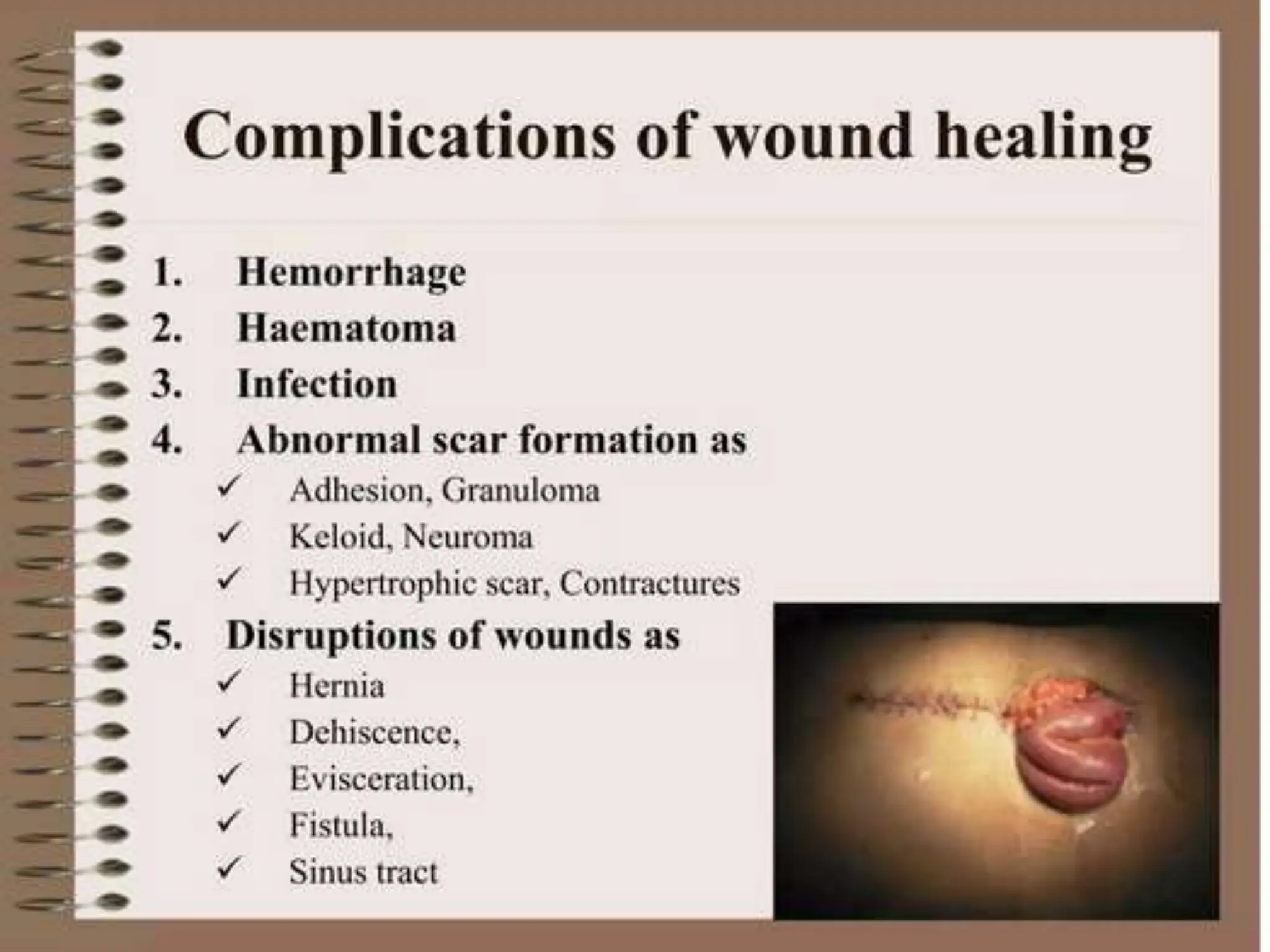 Complications of wound healing

1. Hemorrhage
2. Haematoma
3. Infection
4. Abnormal scar formation as
✓ Adhesion, Granuloma
✓ Keloid, Neuroma
✓ Hypertrophic scar, Contractures
5. Disruptions of wounds as
✓ Hernia
✓ Dehiscence,
✓ Evisceration,
✓ Fistula,
✓ Sinus tract